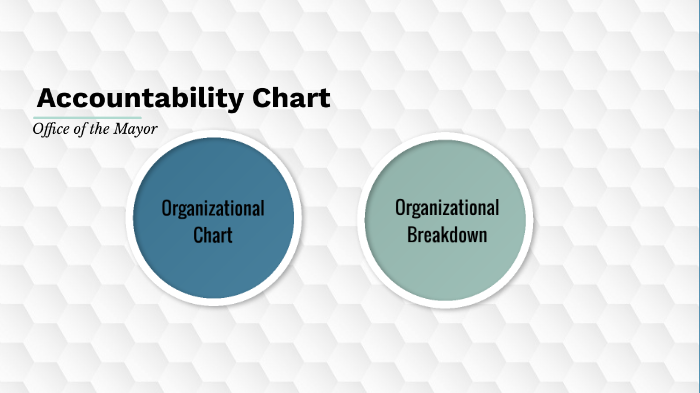 Accountability Chart

Office of the Mayor

Organizational Chart

Organizational Breakdown